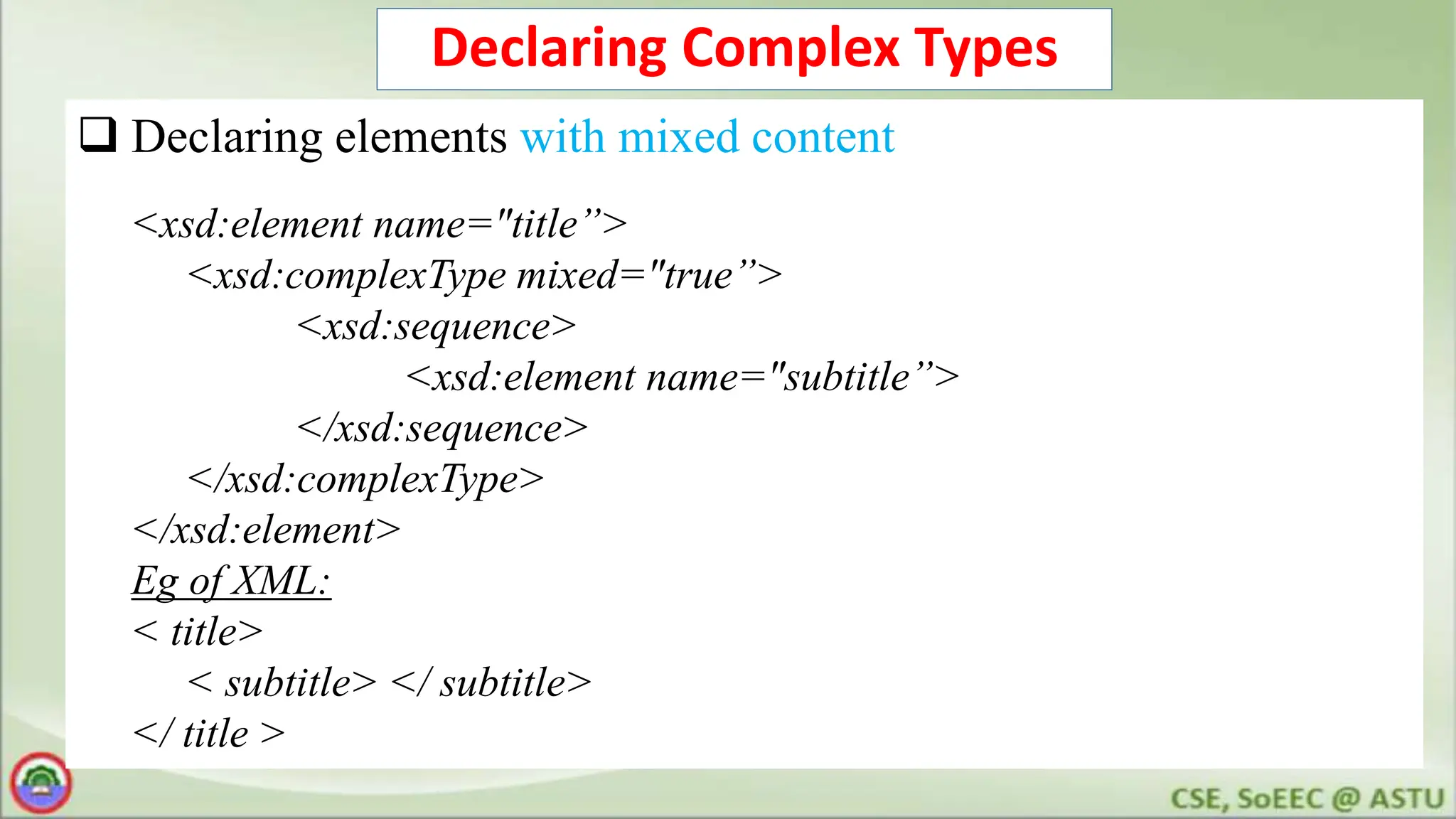 Declaring Complex Types

❑ Declaring elements with mixed content

<xsd:element name="title”>
<xsd:complexType mixed="true”>
<xsd:sequence>
<xsd:element name="subtitle”>
</xsd:sequence>
</xsd:complexType>
</xsd:element>
Eg of XML:
< title>
< subtitle> </ subtitle>
</ title >

CSE, SoEEC @ ASTU